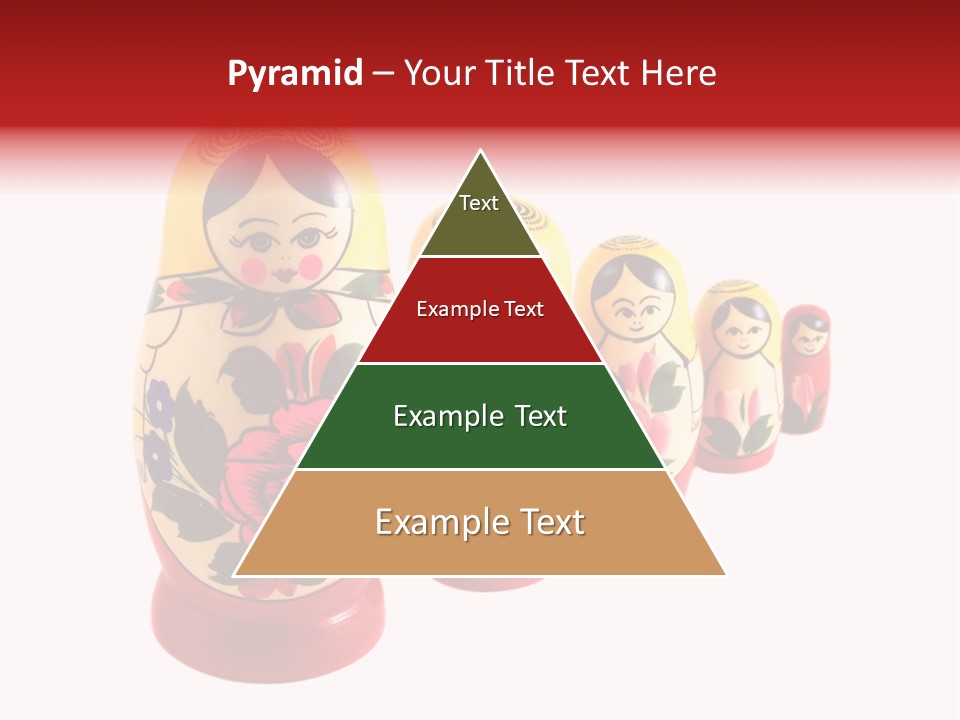 Pyramid – Your Title Text Here

Text

Example Text

Example Text

Example Text